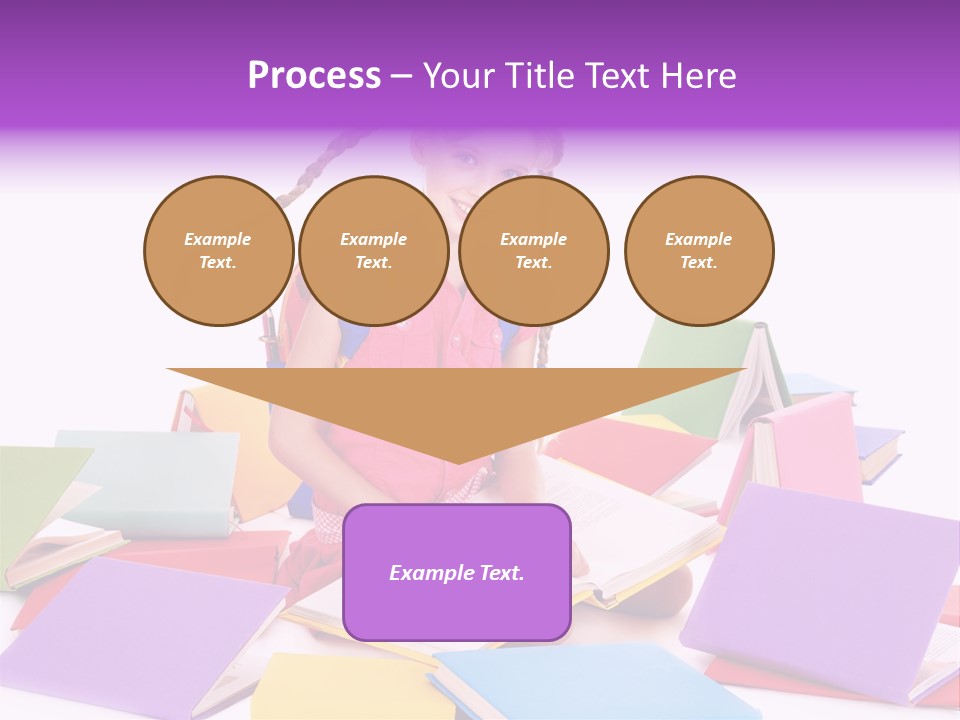 Process – Your Title Text Here

Example Text.

Example Text.

Example Text.

Example Text.

Example Text.